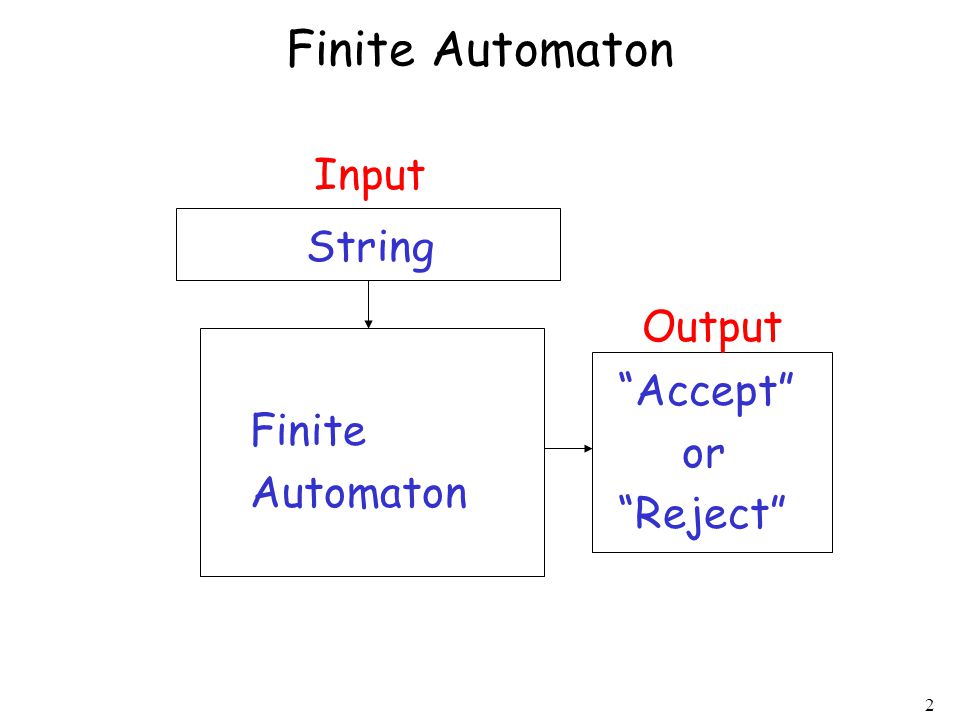 Finite Automaton

Input

String

Finite Automaton

Output

“Accept” or “Reject”

2